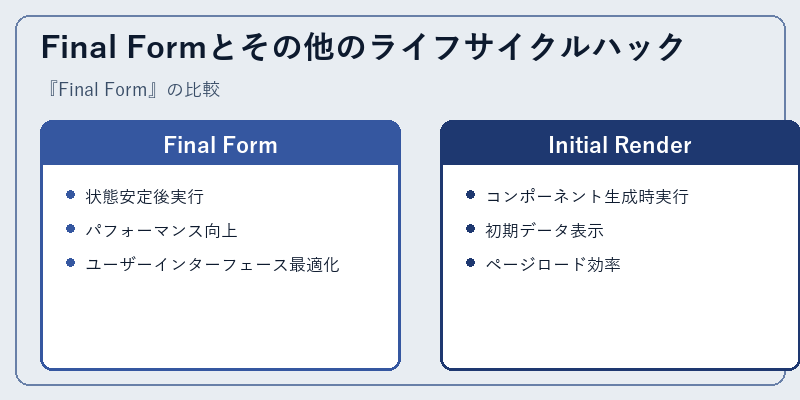 Final Formとその他のライフサイクルハック

『Final Form』の比較

Final Form

- 状態安定後実行
- パフォーマンス向上
- ユーザーインターフェース最適化

Initial Render

- コンポーネント生成時実行
- 初期データ表示
- ページロード効率